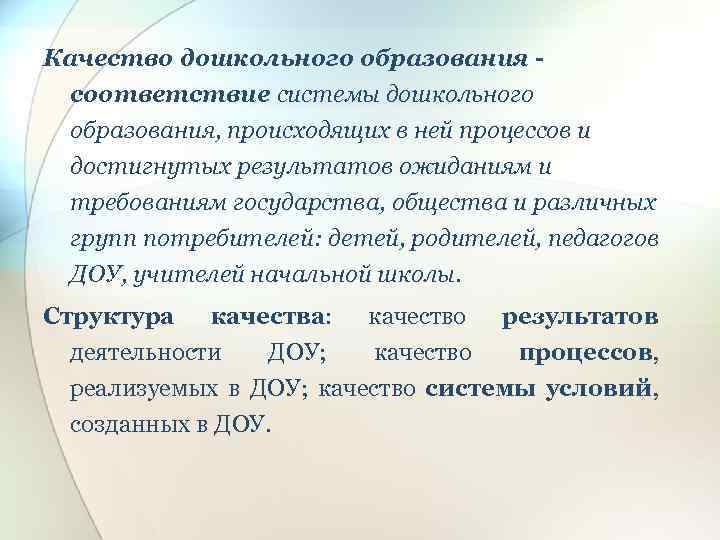 Качество дошкольного образования - соответствие системы дошкольного образования, происходящих в ней процессов и достигнутых результатов ожиданиям и требованиям государства, общества и различных групп потребителей: детей, родителей, педагогов ДОУ, учителей начальной школы.

Структура качества: качество результатов деятельности ДОУ; качество процессов, реализуемых в ДОУ; качество системы условий, созданных в ДОУ.